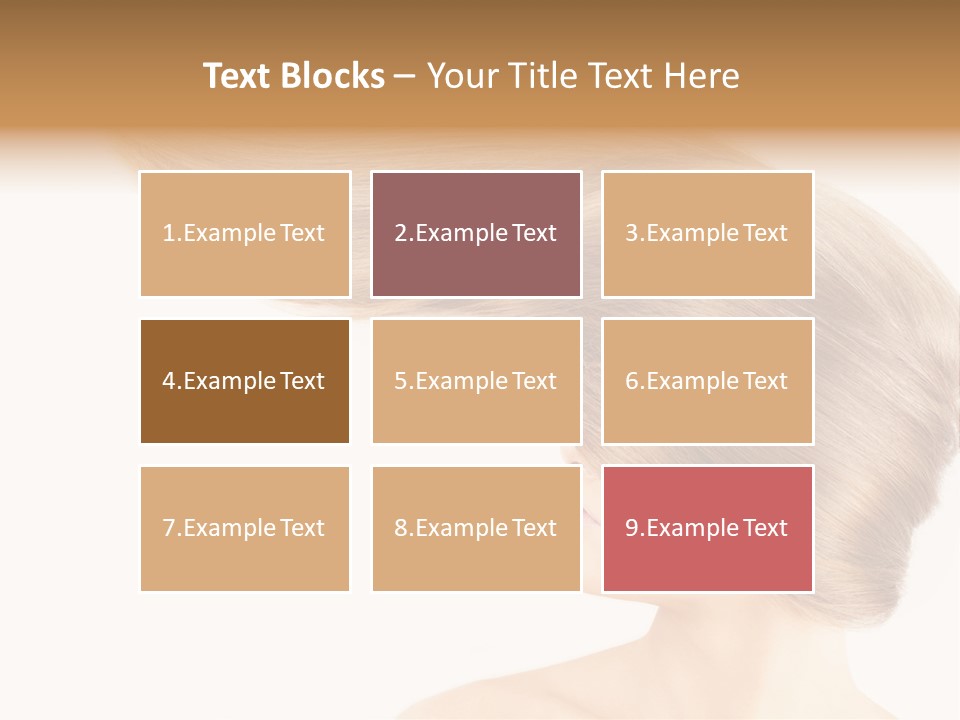 Text Blocks – Your Title Text Here

1.Example Text

2.Example Text

3.Example Text

4.Example Text

5.Example Text

6.Example Text

7.Example Text

8.Example Text

9.Example Text